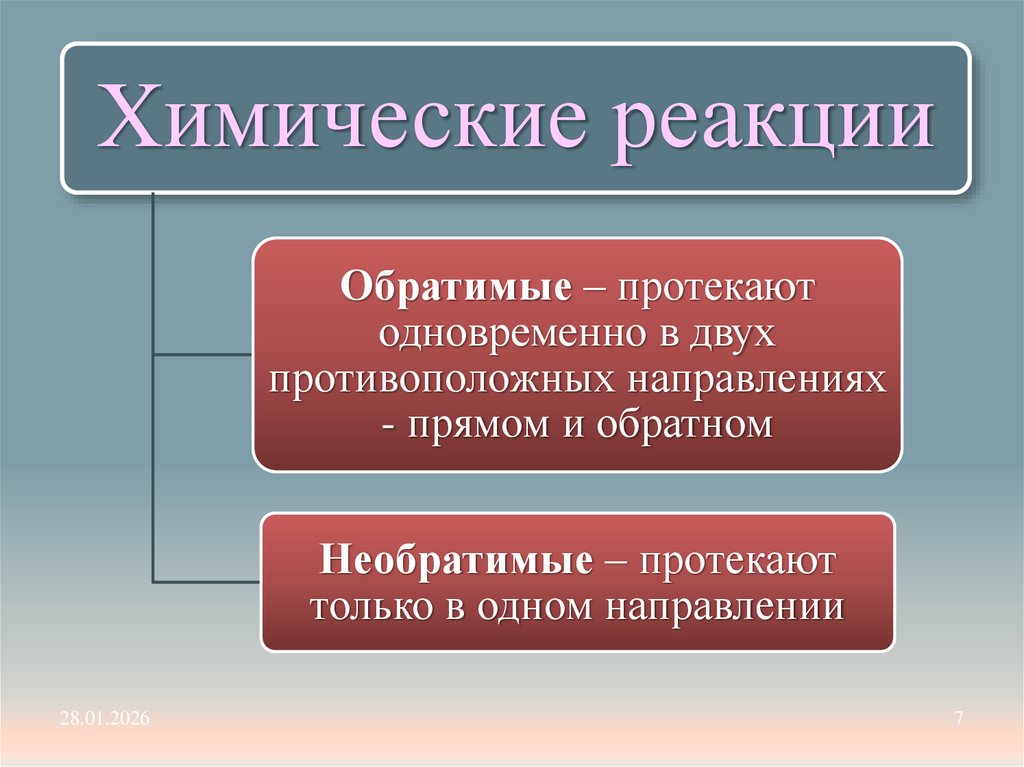 Химические реакции

Обратимые – протекают одновременно в двух противоположных направлениях - прямом и обратном

Необратимые – протекают только в одном направлении

28.01.2026

7